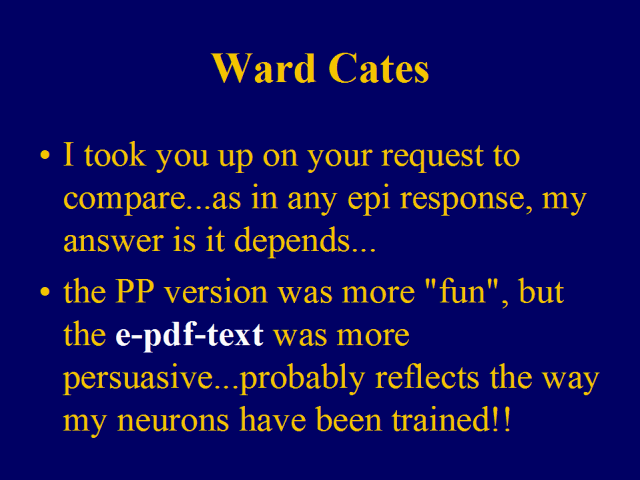 Ward Cates

• I took you up on your request to compare...as in any epi response, my answer is it depends...

• the PP version was more "fun", but the e-pdf-text was more persuasive...probably reflects the way my neurons have been trained!!